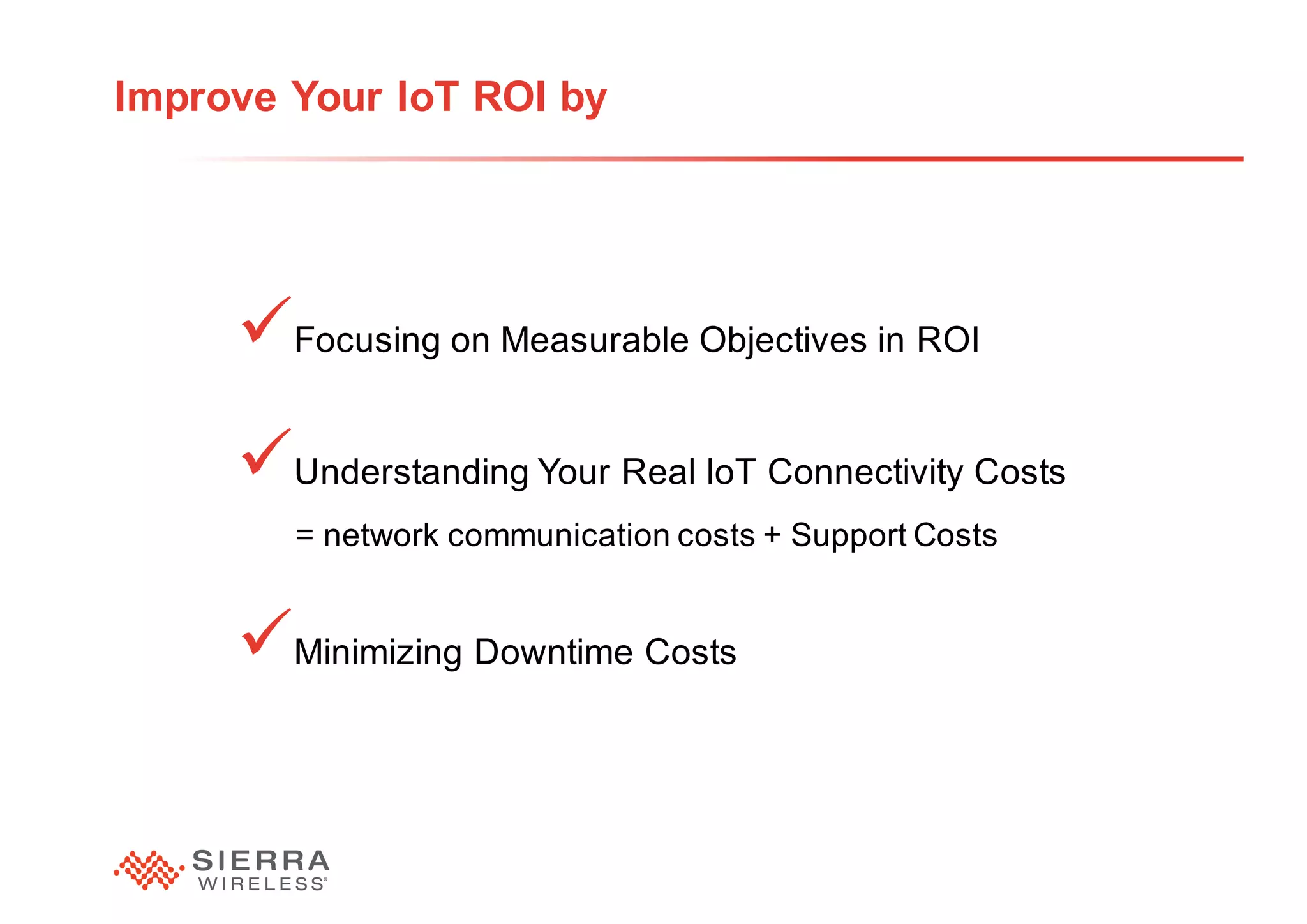 Improve Your IoT ROI by

✓ Focusing on Measurable Objectives in ROI

✓ Understanding Your Real IoT Connectivity Costs

= network communication costs + Support Costs

✓ Minimizing Downtime Costs

SIERRA
WIRELESS®